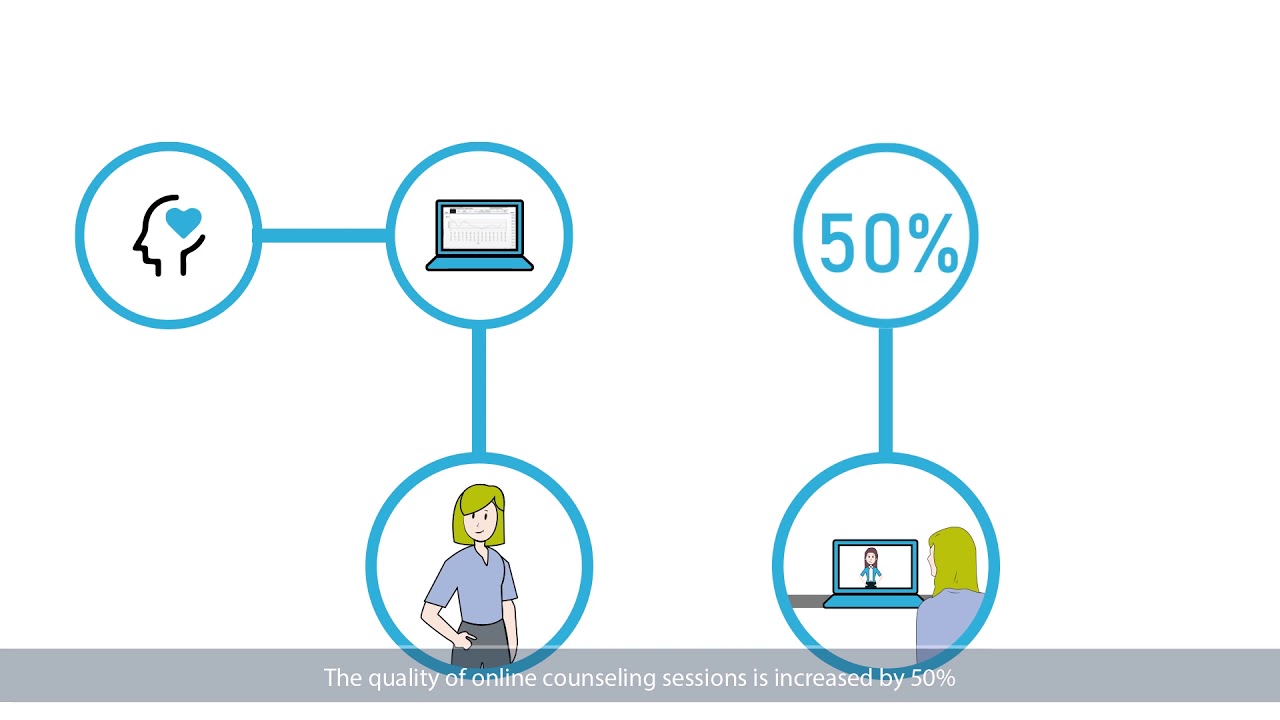 50%

The quality of online counseling sessions is increased by 50%